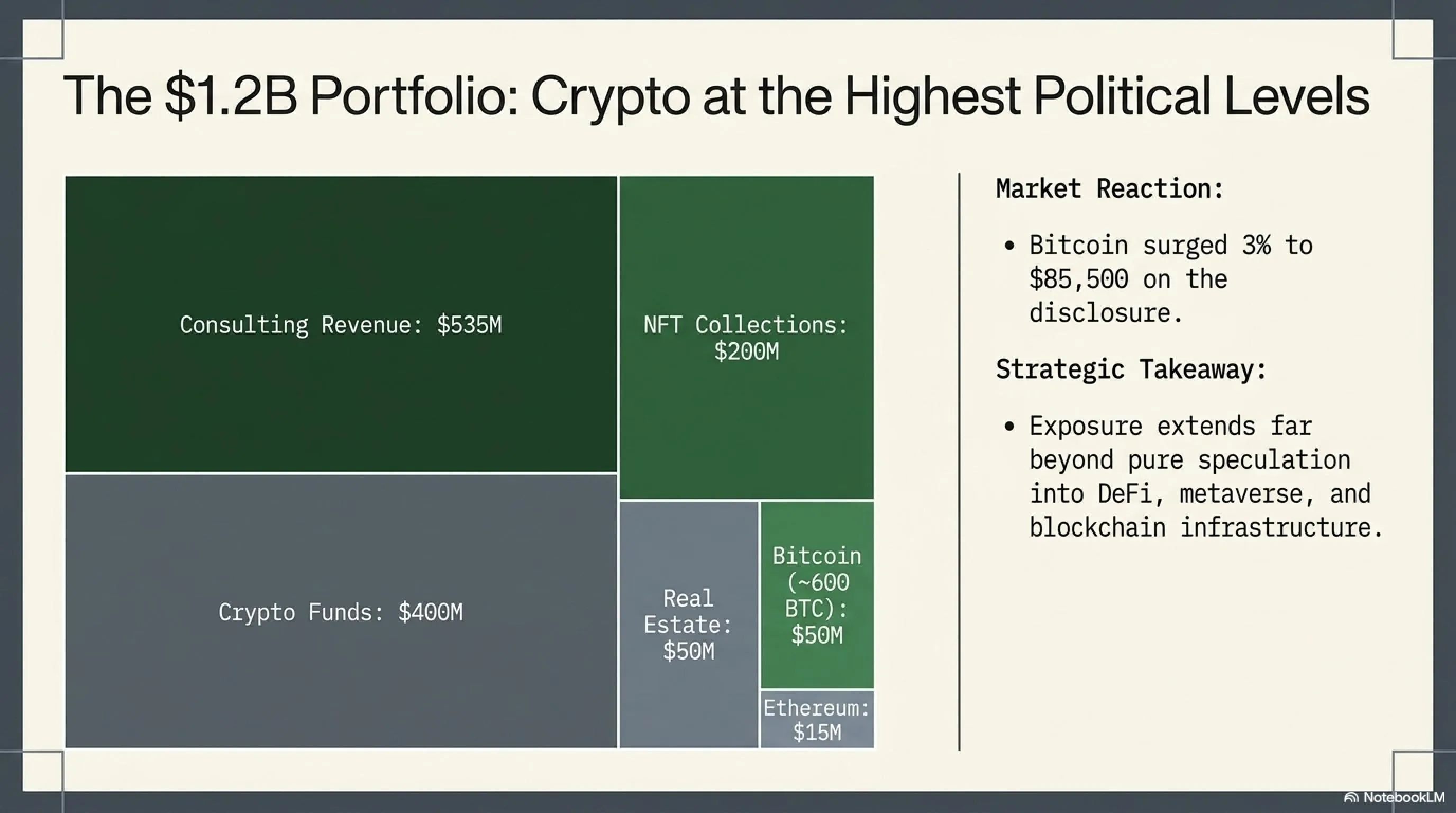 The $1.2B Portfolio: Crypto at the Highest Political Levels

Consulting Revenue: $535M

Crypto Funds: $400M

NFT Collections: $200M

Real Estate: $50M

Bitcoin (~600 BTC): $50M

Ethereum: $15M

Market Reaction:

• Bitcoin surged 3% to $85,500 on the disclosure.

Strategic Takeaway:

• Exposure extends far beyond pure speculation into DeFi, metaverse, and blockchain infrastructure.

NotebookLM